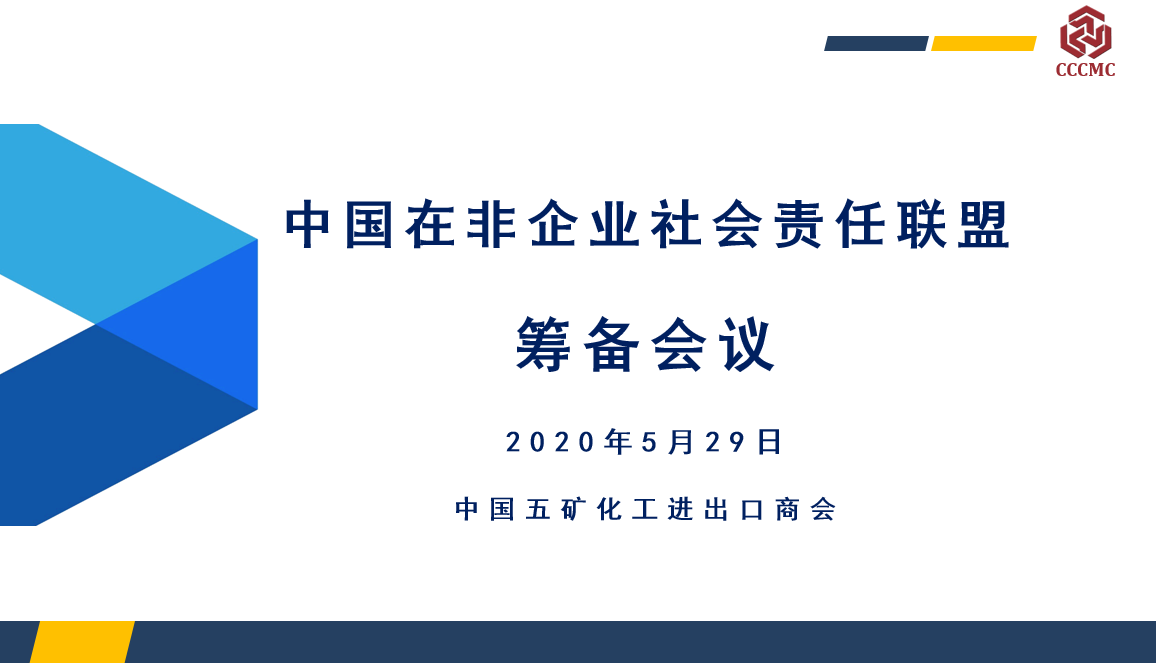 CCCMC

中国在非企业社会责任联盟

筹备会议

2020年5月29日

中国五矿化工进出口商会